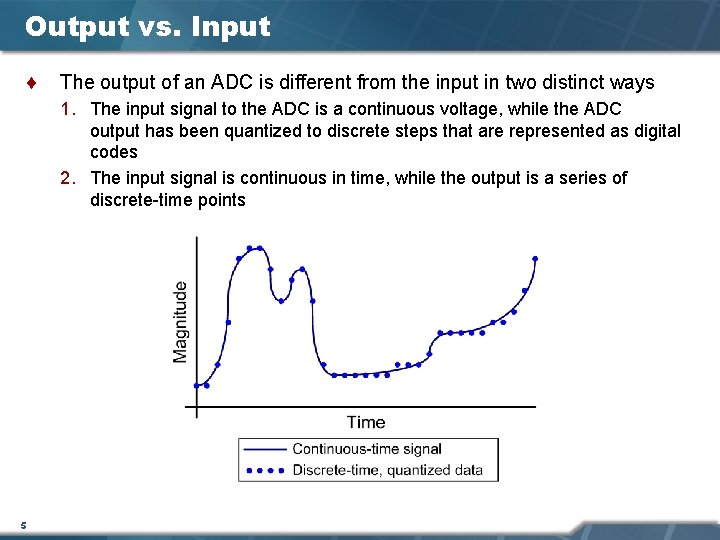 Output vs. Input

♦ The output of an ADC is different from the input in two distinct ways

1. The input signal to the ADC is a continuous voltage, while the ADC output has been quantized to discrete steps that are represented as digital codes

2. The input signal is continuous in time, while the output is a series of discrete-time points

Magnitude

Time

Continuous-time signal

Discrete-time, quantized data

5